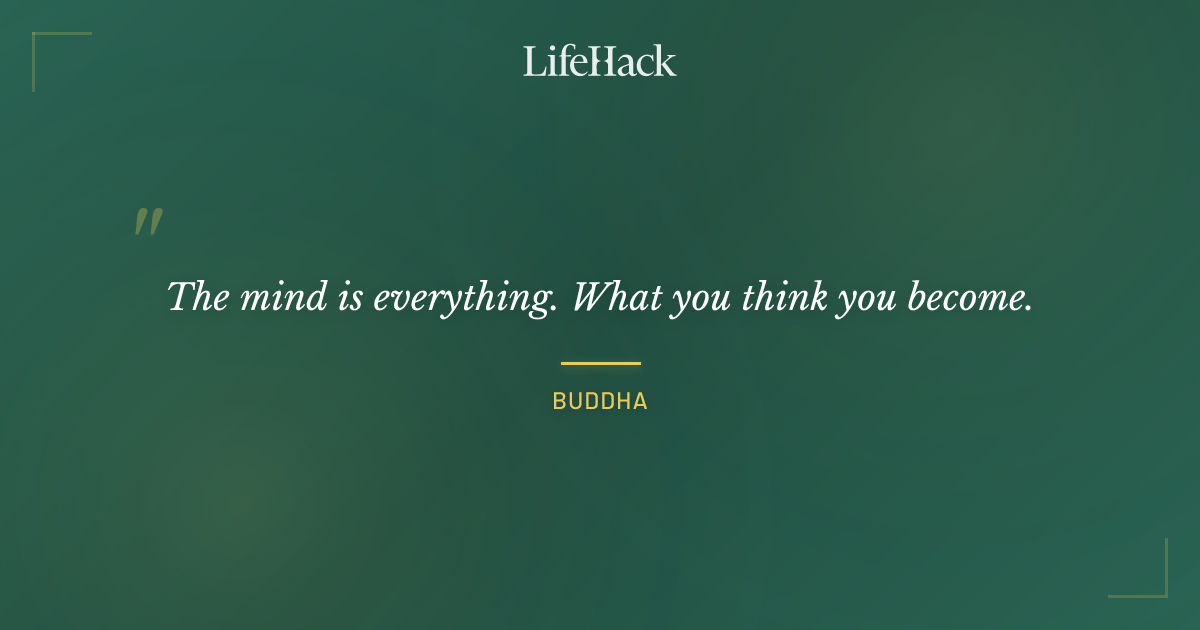 LifeHack

"

The mind is everything. What you think you become.

BUDDHA